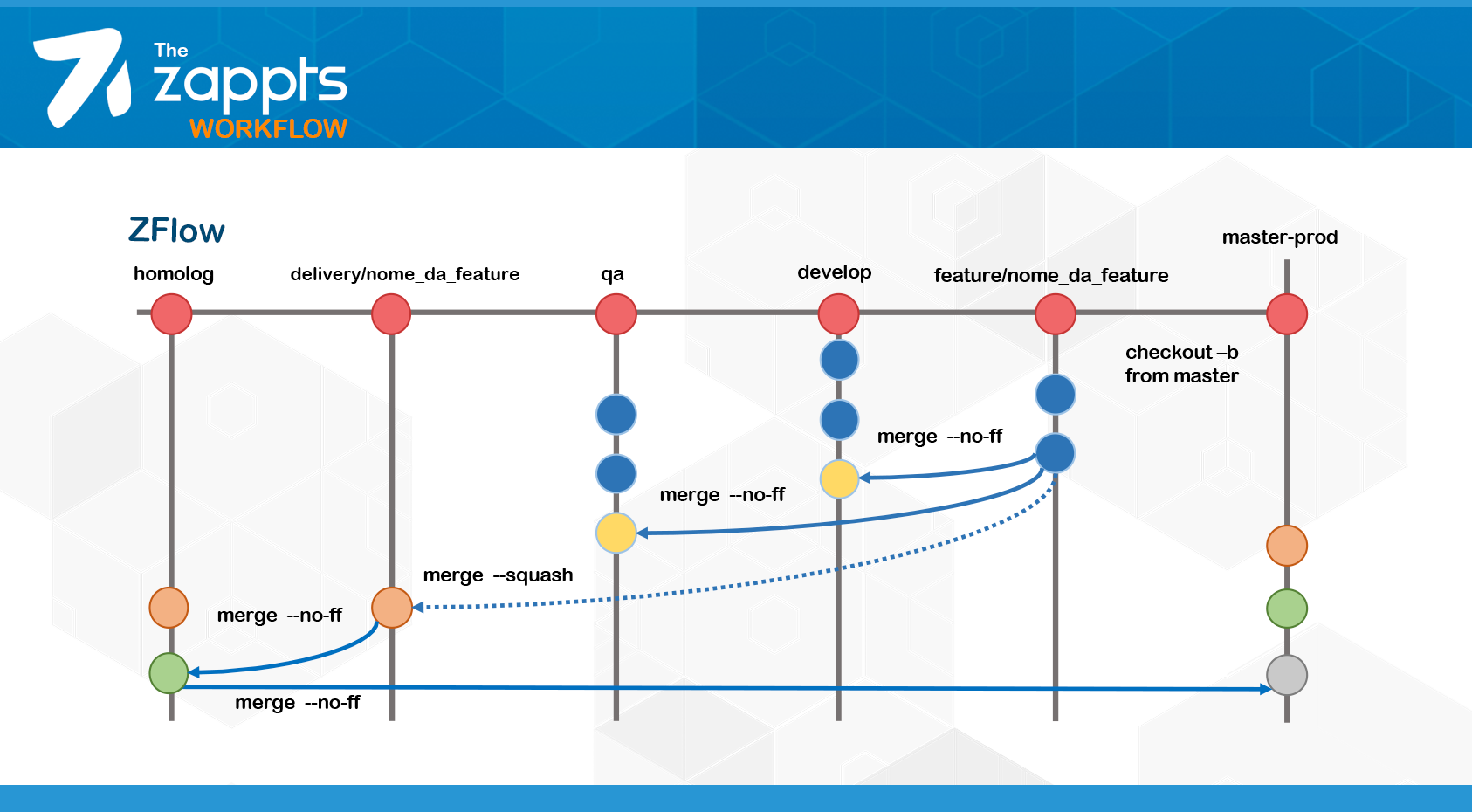 The zappts WORKFLOW

ZFlow

homolog

delivery/nome_da_feature

qa

develop

feature/nome_da_feature

master-prod

checkout –b from master

merge --no-ff

merge --no-ff

merge --squash

merge --no-ff

merge --no-ff